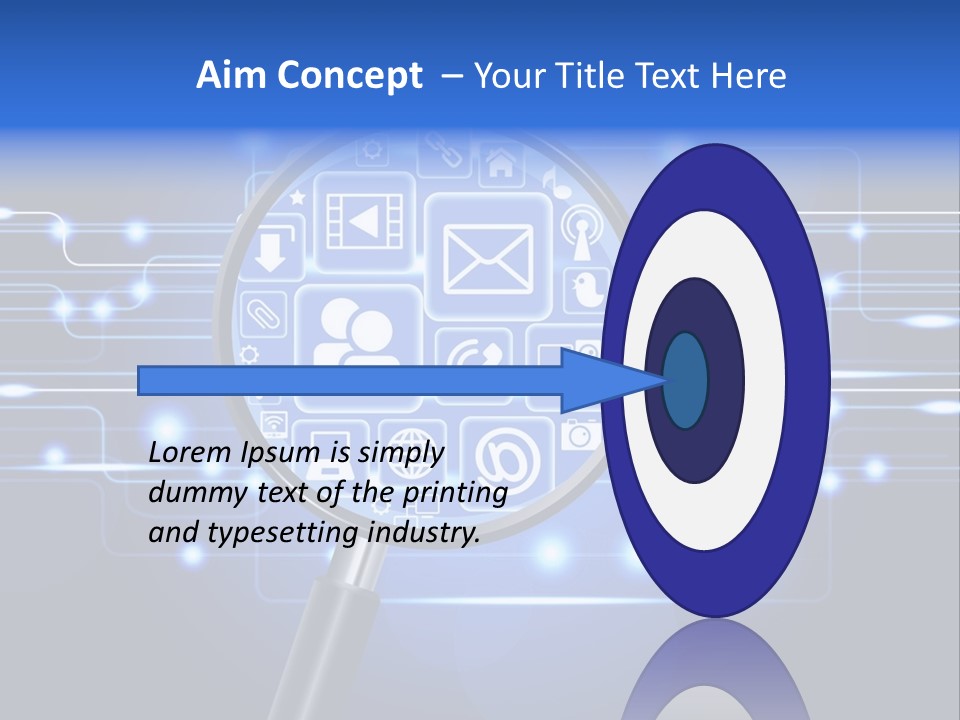 Aim Concept – Your Title Text Here

Lorem Ipsum is simply dummy text of the printing and typesetting industry.